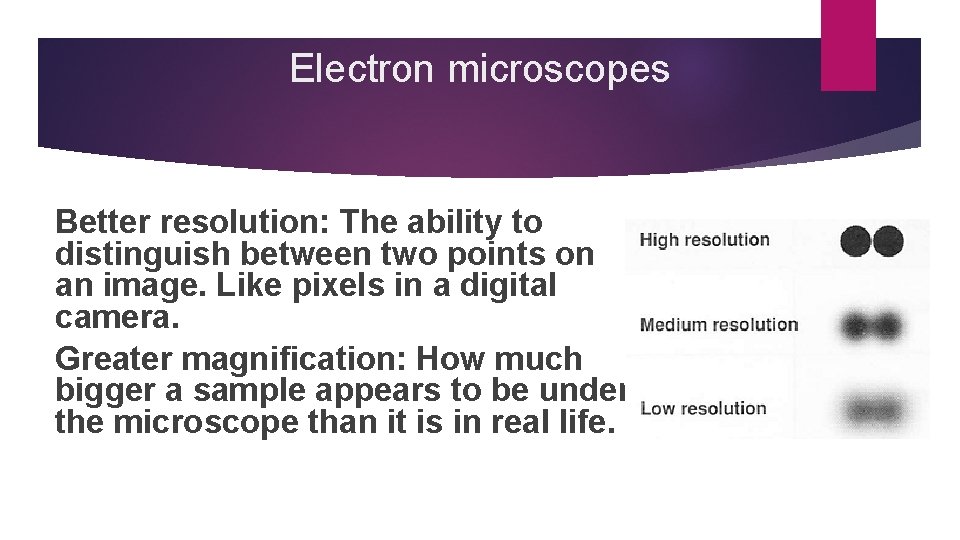 Electron microscopes

Better resolution: The ability to distinguish between two points on an image. Like pixels in a digital camera.

Greater magnification: How much bigger a sample appears to be under the microscope than it is in real life.

High resolution

Medium resolution

Low resolution